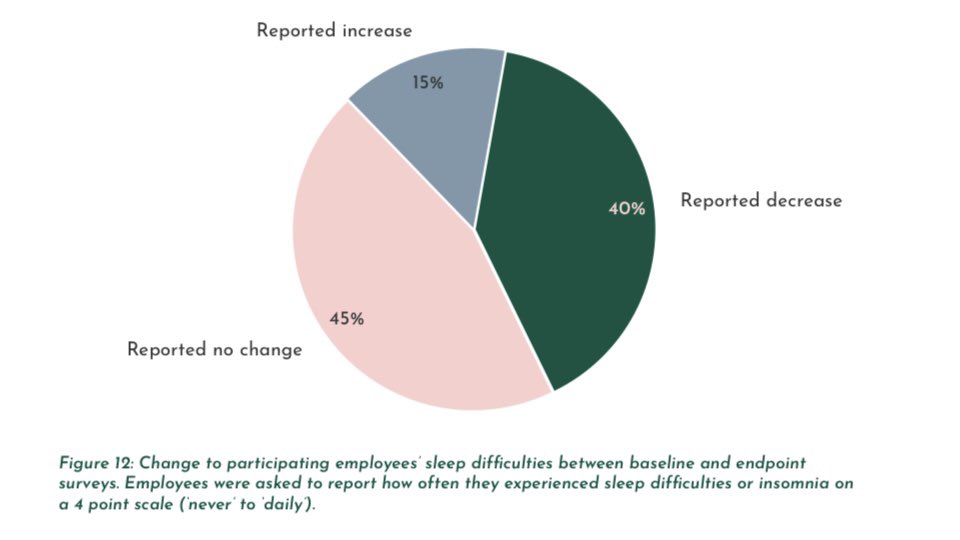 Reported increase

15%

40%

Reported decrease

45%

Reported no change

Figure 12: Change to participating employees' sleep difficulties between baseline and endpoint surveys. Employees were asked to report how often they experienced sleep difficulties or insomnia on a 4 point scale ('never' to 'daily').